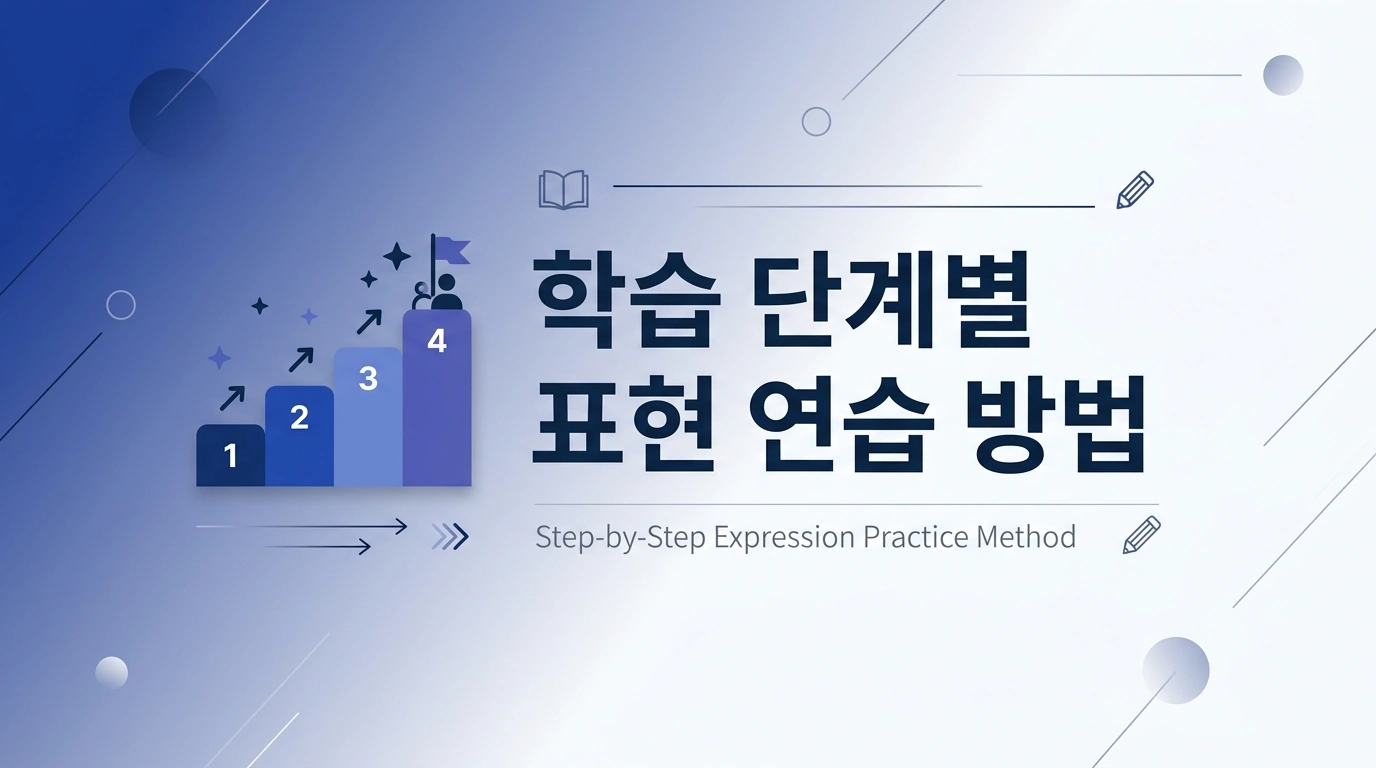 1
2
3
4

학습 단계별
표현 연습 방법

Step-by-Step Expression Practice Method